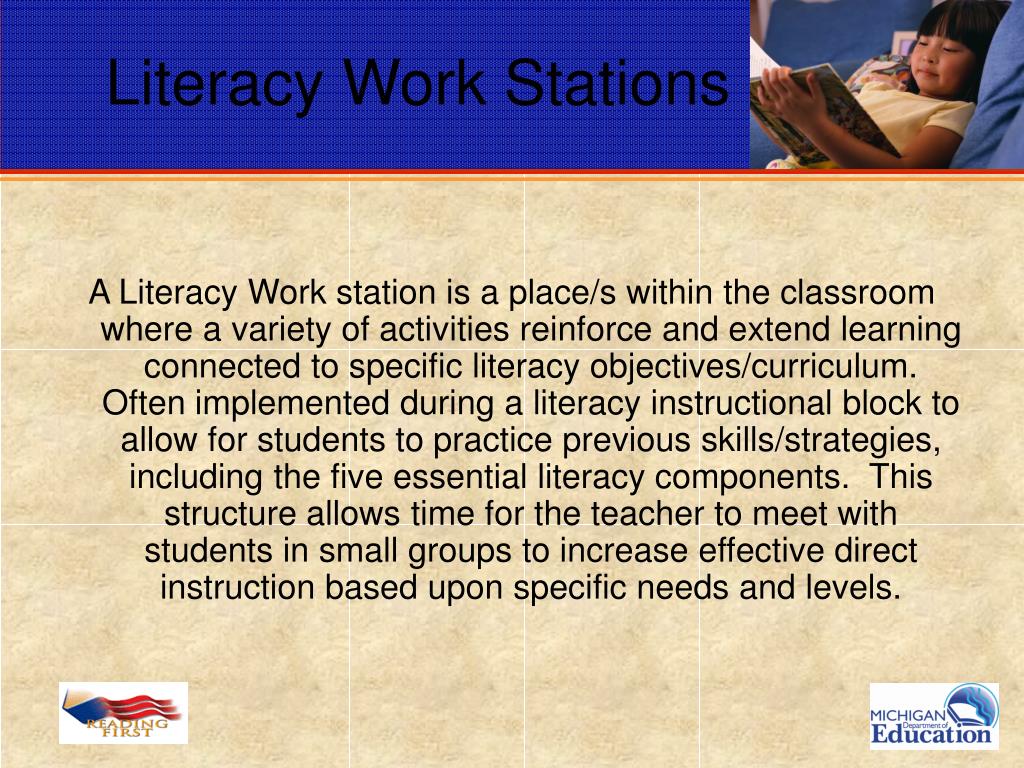 Literacy Work Stations

A Literacy Work station is a place/s within the classroom where a variety of activities reinforce and extend learning connected to specific literacy objectives/curriculum. Often implemented during a literacy instructional block to allow for students to practice previous skills/strategies, including the five essential literacy components. This structure allows time for the teacher to meet with students in small groups to increase effective direct instruction based upon specific needs and levels.

READING FIRST

MICHIGAN Department of Education